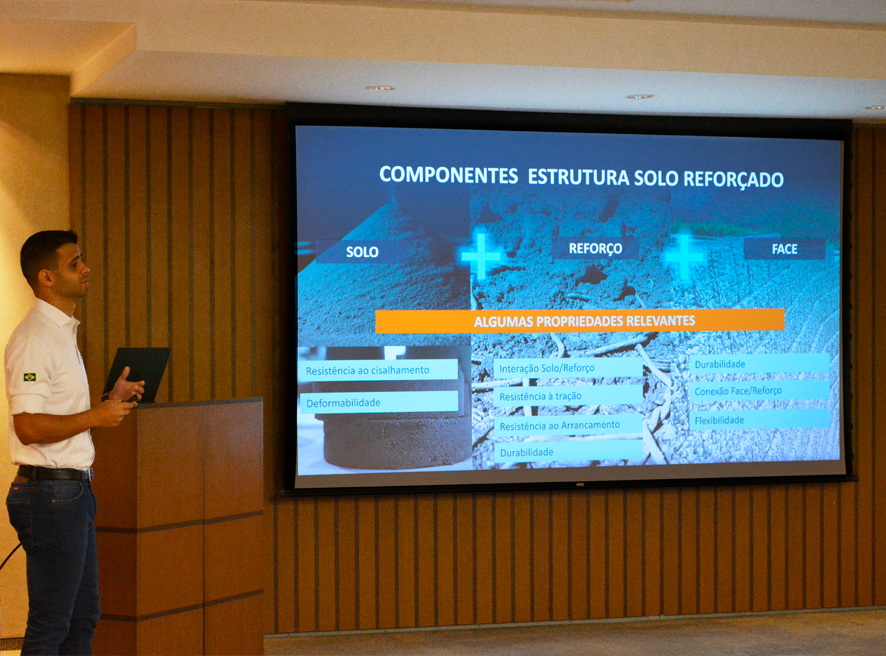 COMPONENTES ESTRUTURA SOLO REFORÇADO

SOLO

REFORÇO

FACE

ALGUMAS PROPRIEDADES RELEVANTES

Resistência ao cisalhamento

Deformabilidade

Interação Solo/Reforço

Resistência à tração

Resistência ao Arrancamento

Durabilidade

Durabilidade

Conexão Face/Reforço

Flexibilidade